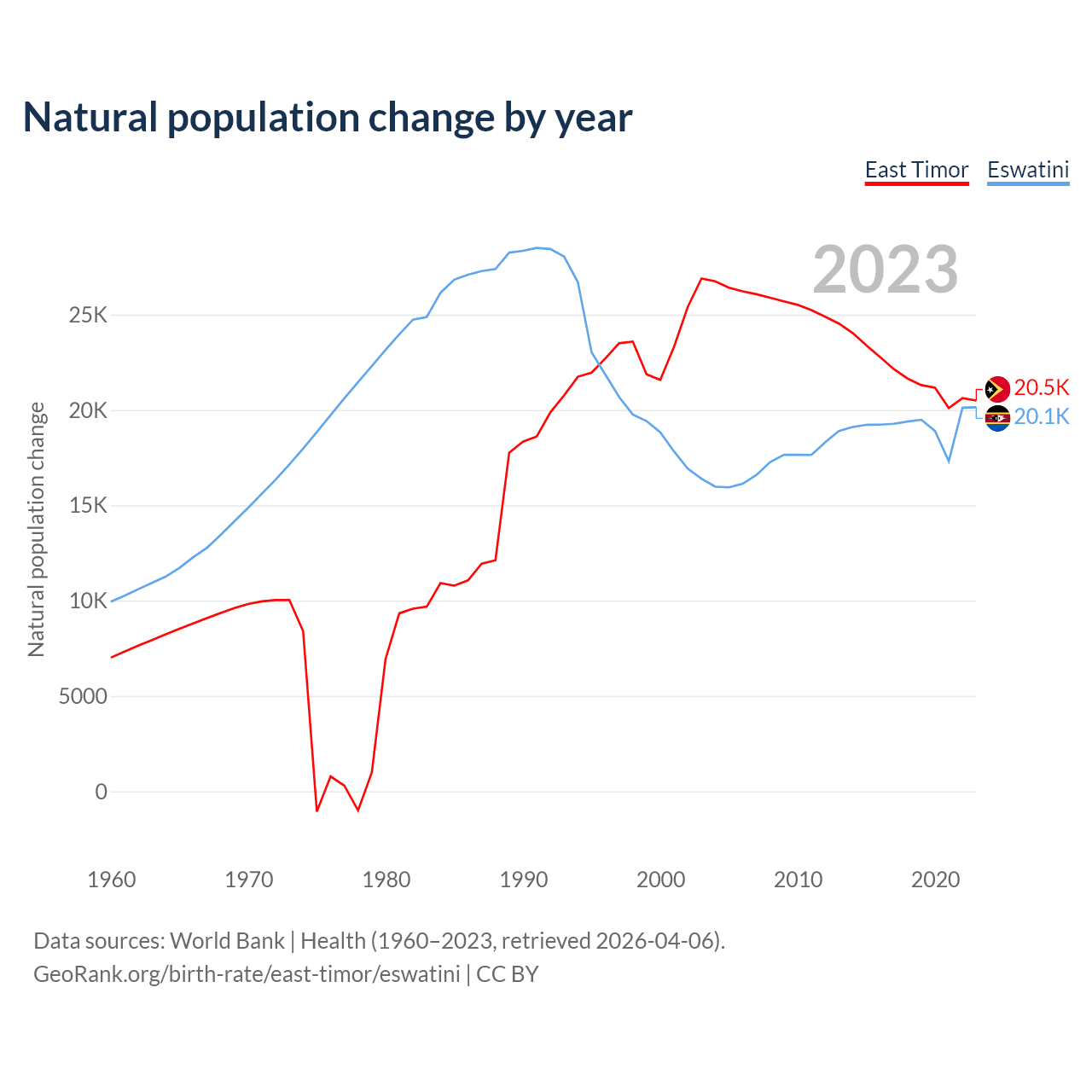 Natural population change by year

East Timor Eswatini

2023

Natural population change

25K
20K
15K
10K
5000
0

20.5K
20.1K

1960 1970 1980 1990 2000 2010 2020

Data sources: World Bank | Health (1960–2023, retrieved 2026-04-06).
GeoRank.org/birth-rate/east-timor/eswatini | CC BY